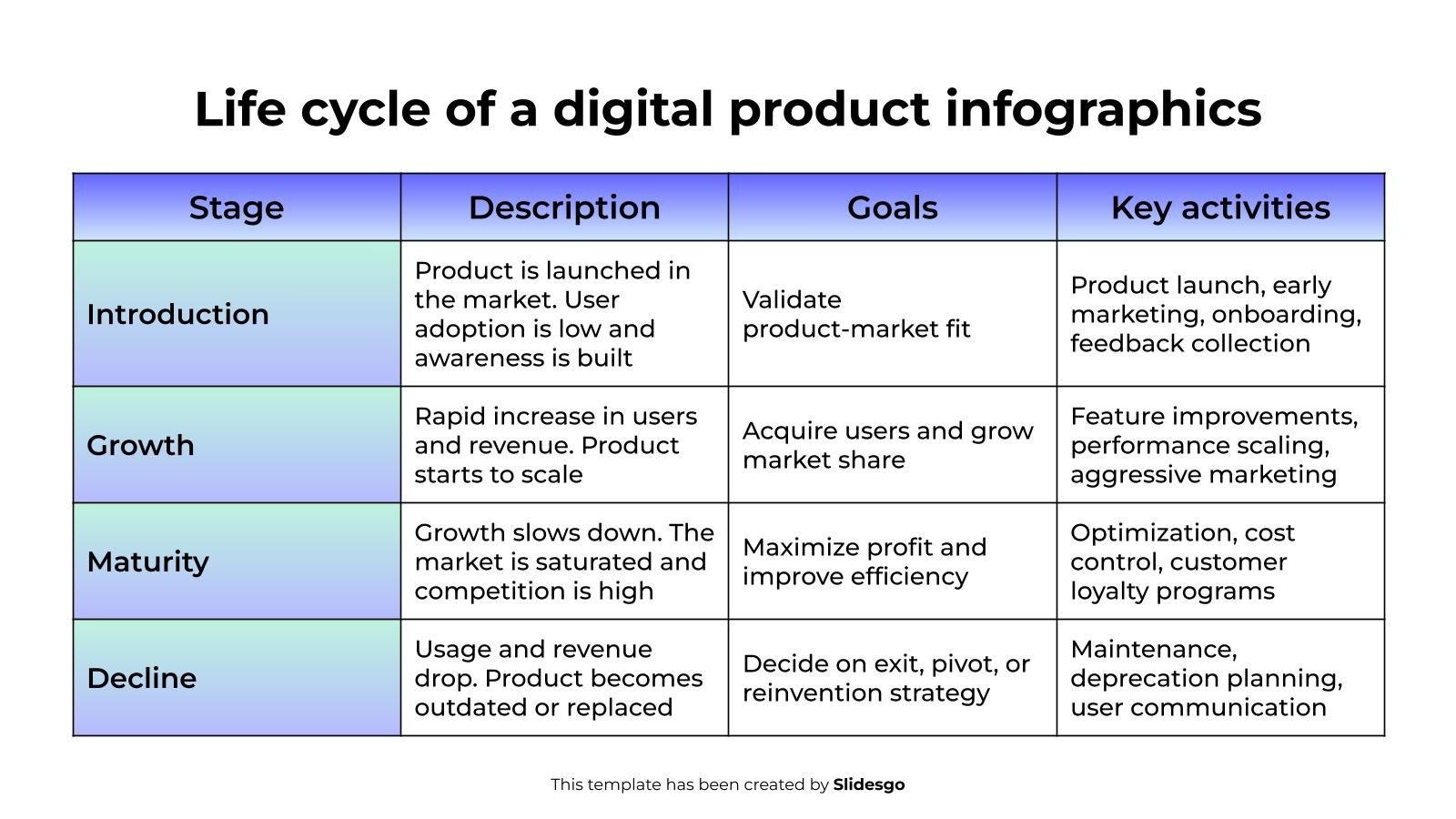 Life cycle of a digital product infographics

| Stage | Description | Goals | Key activities |
|---|---|---|---|
| Introduction | Product is launched in the market. User adoption is low and awareness is built | Validate product-market fit | Product launch, early marketing, onboarding, feedback collection |
| Growth | Rapid increase in users and revenue. Product starts to scale | Acquire users and grow market share | Feature improvements, performance scaling, aggressive marketing |
| Maturity | Growth slows down. The market is saturated and competition is high | Maximize profit and improve efficiency | Optimization, cost control, customer loyalty programs |
| Decline | Usage and revenue drop. Product becomes outdated or replaced | Decide on exit, pivot, or reinvention strategy | Maintenance, deprecation planning, user communication |

This template has been created by Slidesgo